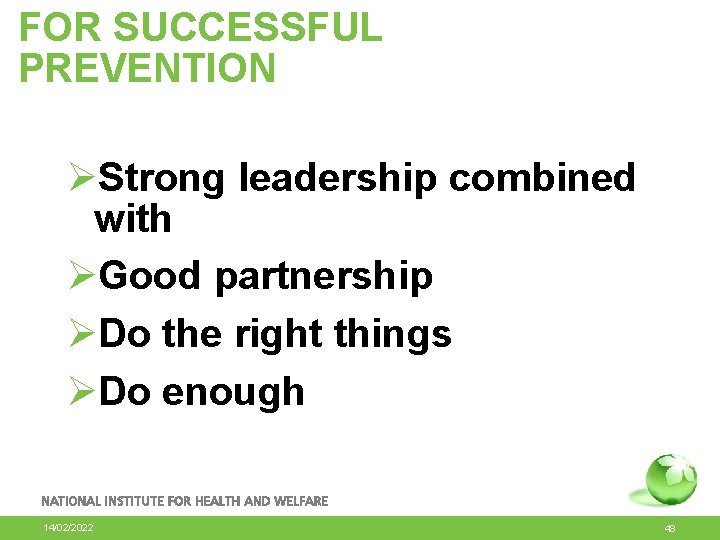 FOR SUCCESSFUL PREVENTION

➢Strong leadership combined with
➢Good partnership
➢Do the right things
➢Do enough

NATIONAL INSTITUTE FOR HEALTH AND WELFARE

14/02/2022

48